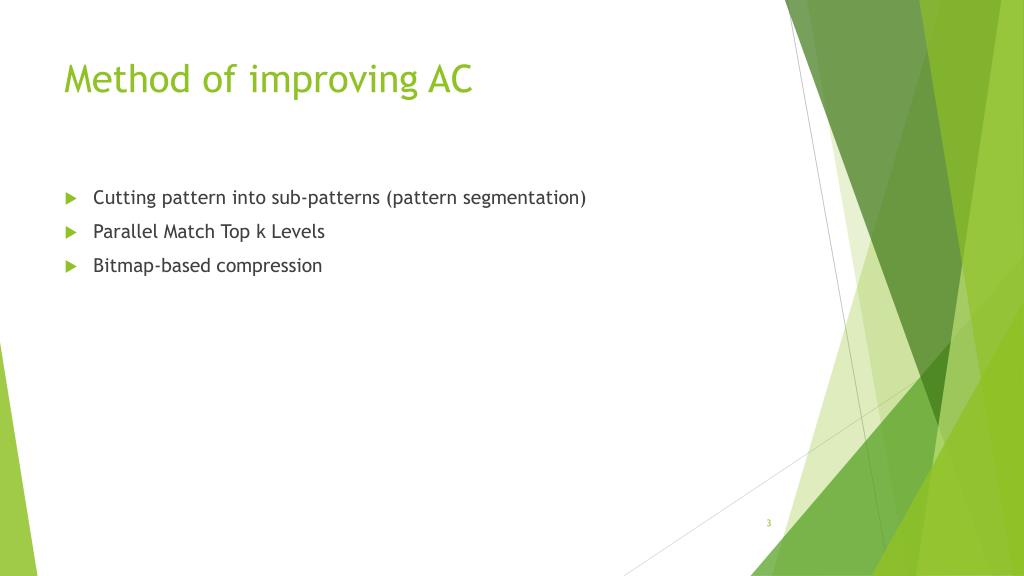 Method of improving AC

Cutting pattern into sub-patterns (pattern segmentation)
Parallel Match Top k Levels
Bitmap-based compression

3